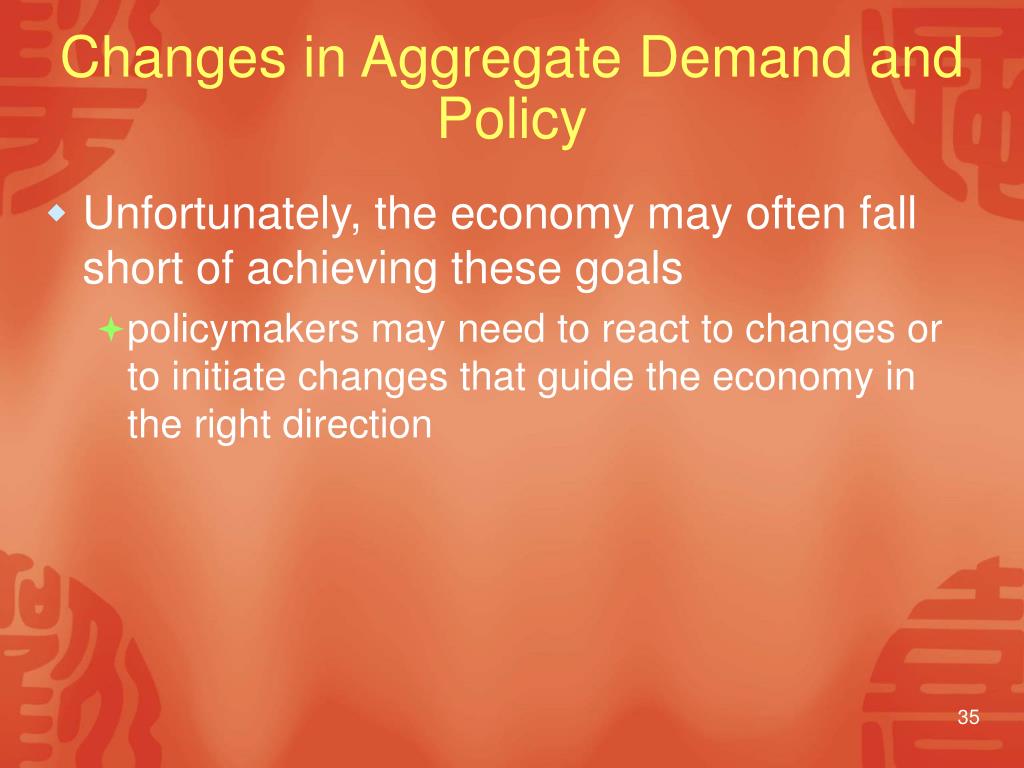 Changes in Aggregate Demand and Policy

Unfortunately, the economy may often fall short of achieving these goals

policymakers may need to react to changes or to initiate changes that guide the economy in the right direction

35